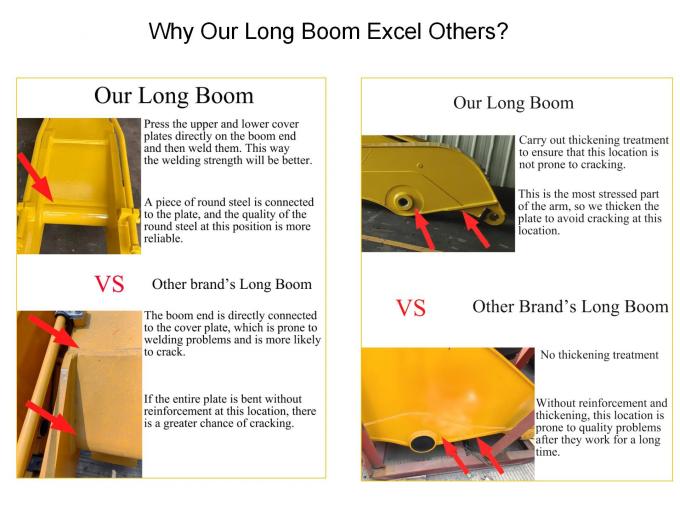 Why Our Long Boom Excel Others?

Our Long Boom

Press the upper and lower cover plates directly on the boom end and then weld them. This way the welding strength will be better.

A piece of round steel is connected to the plate, and the quality of the round steel at this position is more reliable.

VS

Other brand's Long Boom

The boom end is directly connected to the cover plate, which is prone to welding problems and is more likely to crack.

If the entire plate is bent without reinforcement at this location, there is a greater chance of cracking.

Our Long Boom

Carry out thickening treatment to ensure that this location is not prone to cracking.

This is the most stressed part of the arm, so we thicken the plate to avoid cracking at this location.

VS

Other Brand's Long Boom

No thickening treatment

Without reinforcement and thickening, this location is prone to quality problems after they work for a long time.